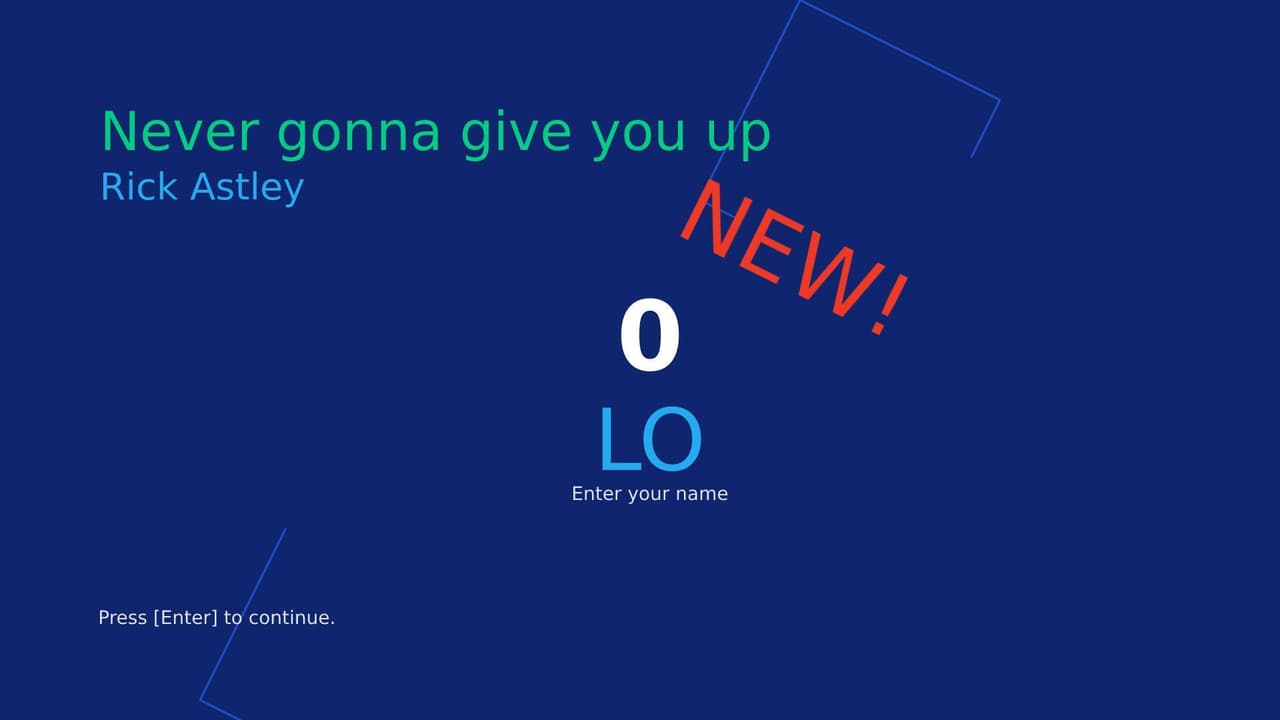 Never gonna give you up
Rick Astley

NEW!

0

LO

Enter your name

Press [Enter] to continue.